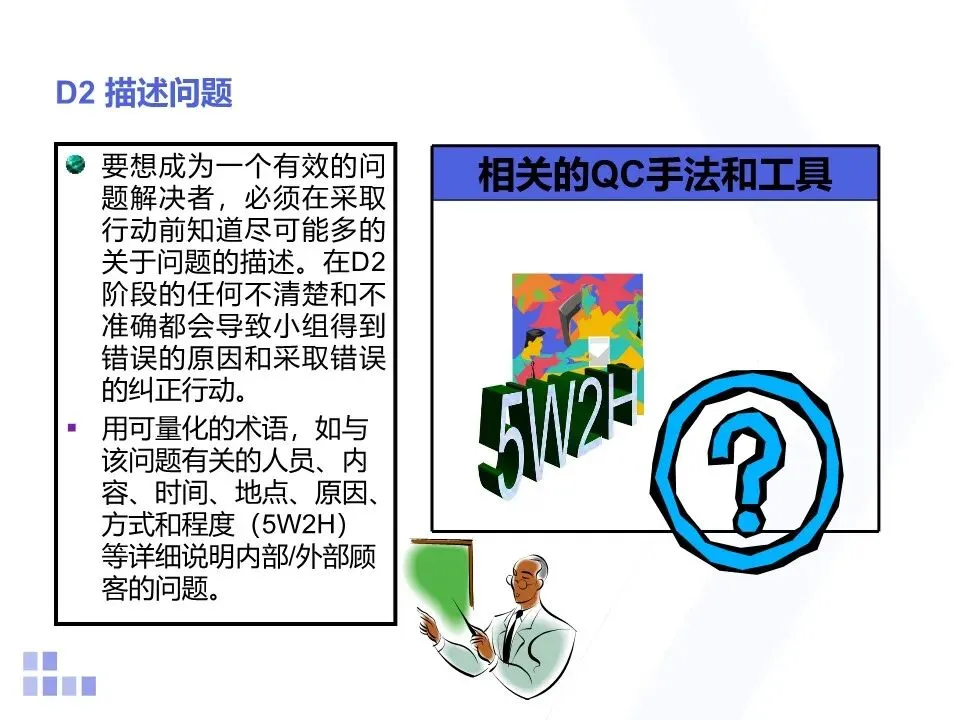 D2 描述问题

要想成为一个有效的问题解决者，必须在采取行动前知道尽可能多的关于问题的描述。在D2阶段的任何不清楚和不准确都会导致小组得到错误的原因和采取错误的纠正行动。

用可量化的术语，如与该问题有关的人员、内容、时间、地点、原因、方式和程度（5W2H）等详细说明内部/外部顾客的问题。

相关的QC手法和工具

5W2H

?